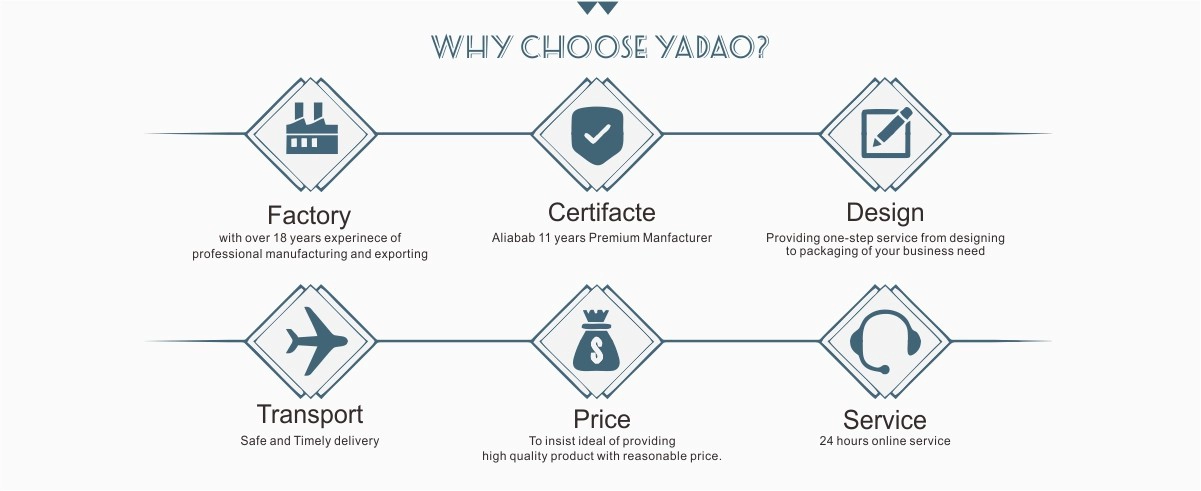 WHY CHOOSE YADAO?

Factory
with over 18 years experinece of professional manufacturing and exporting

Certifacte
Aliabab 11 years Premium Manfacturer

Design
Providing one-step service from designing to packaging of your business need

Transport
Safe and Timely delivery

Price
To insist ideal of providing high quality product with reasonable price.

Service
24 hours online service